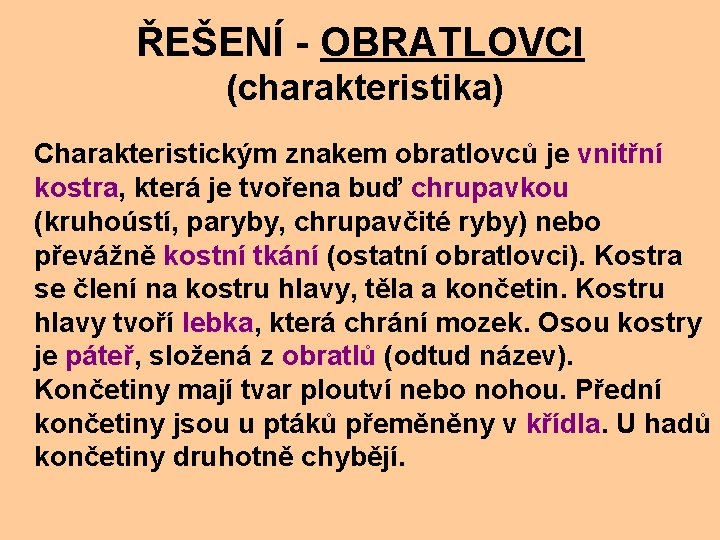 ŘEŠENÍ - OBRATLOVCI
(charakteristika)

Charakteristickým znakem obratlovců je vnitřní kostra, která je tvořena buď chrupavkou (kruhoústí, paryby, chrupavčité ryby) nebo převážně kostní tkání (ostatní obratlovci). Kostra se člení na kostru hlavy, těla a končetin. Kostru hlavy tvoří lebka, která chrání mozek. Osou kostry je páteř, složená z obratlů (odtud název). Končetiny mají tvar ploutví nebo nohou. Přední končetiny jsou u ptáků přeměněny v křídla. U hadů končetiny druhotně chybějí.